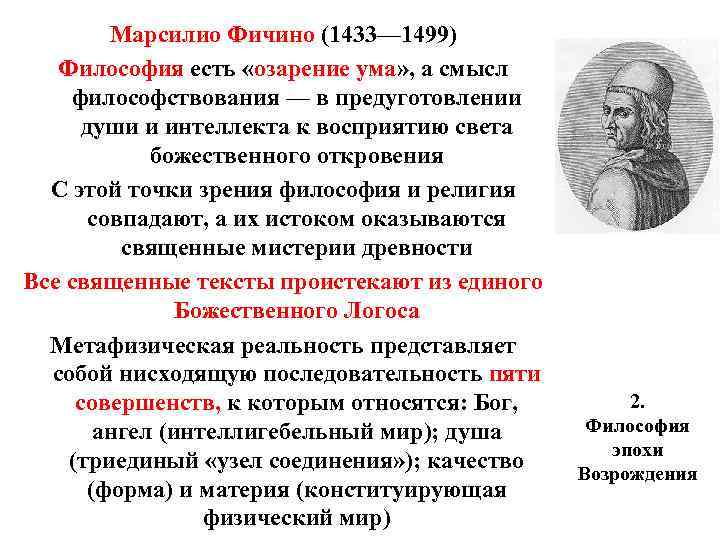 Марсилио Фичино (1433—1499)

Философия есть «озарение ума», а смысл философствования — в предуготовлении души и интеллекта к восприятию света божественного откровения

С этой точки зрения философия и религия совпадают, а их истоком оказываются священные мистерии древности

Все священные тексты проистекают из единого Божественного Логоса

Метафизическая реальность представляет собой нисходящую последовательность пяти совершенств, к которым относятся: Бог, ангел (интеллигебельный мир); душа (триединый «узел соединения»); качество (форма) и материя (конституирующая физический мир)

2. Философия эпохи Возрождения